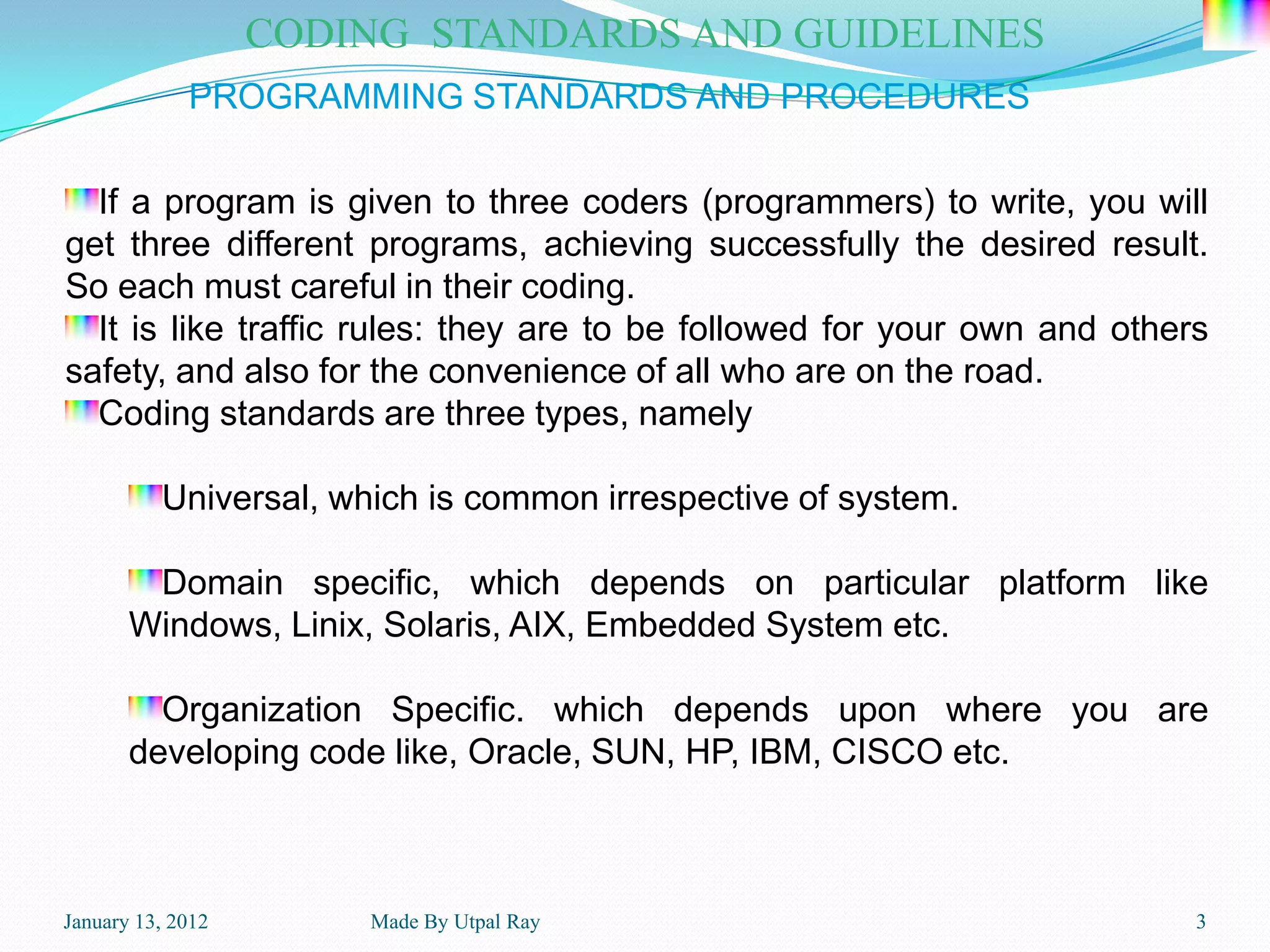 CODING STANDARDS AND GUIDELINES

PROGRAMMING STANDARDS AND PROCEDURES

If a program is given to three coders (programmers) to write, you will get three different programs, achieving successfully the desired result. So each must careful in their coding.

It is like traffic rules: they are to be followed for your own and others safety, and also for the convenience of all who are on the road.

Coding standards are three types, namely

Universal, which is common irrespective of system.

Domain specific, which depends on particular platform like Windows, Linix, Solaris, AIX, Embedded System etc.

Organization Specific. which depends upon where you are developing code like, Oracle, SUN, HP, IBM, CISCO etc.

January 13, 2012 Made By Utpal Ray 3